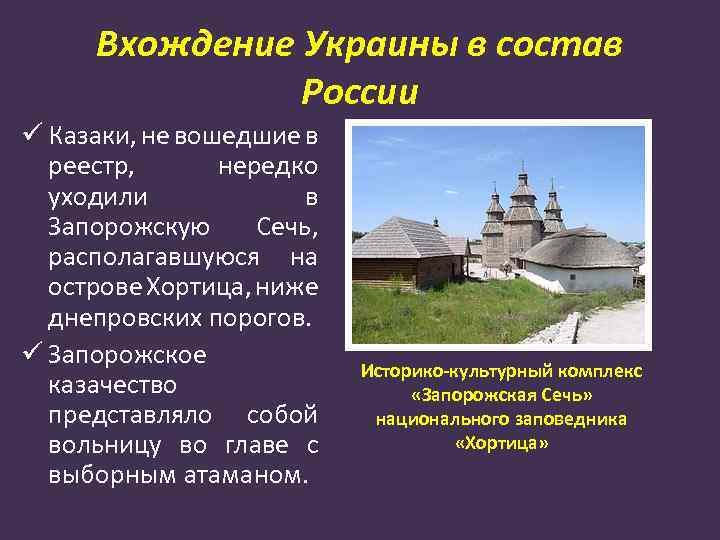 Вхождение Украины в состав России

✓ Казаки, не вошедшие в реестр, нередко уходили в Запорожскую Сечь, располагавшуюся на острове Хортица, ниже днепровских порогов.

✓ Запорожское казачество представляло собой вольницу во главе с выборным атаманом.

Историко-культурный комплекс «Запорожская Сечь» национального заповедника «Хортица»